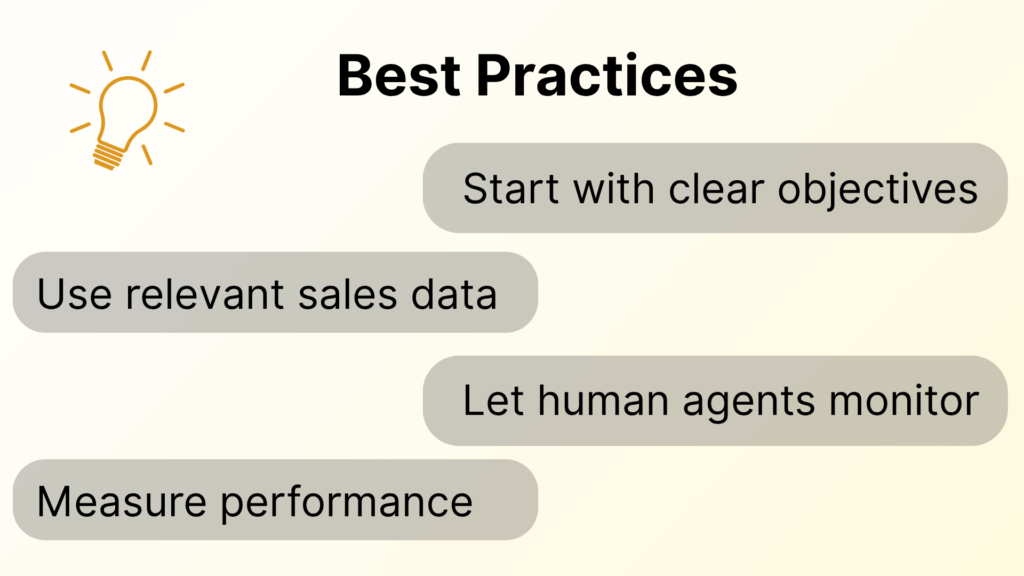 Best Practices

Start with clear objectives

Use relevant sales data

Let human agents monitor

Measure performance